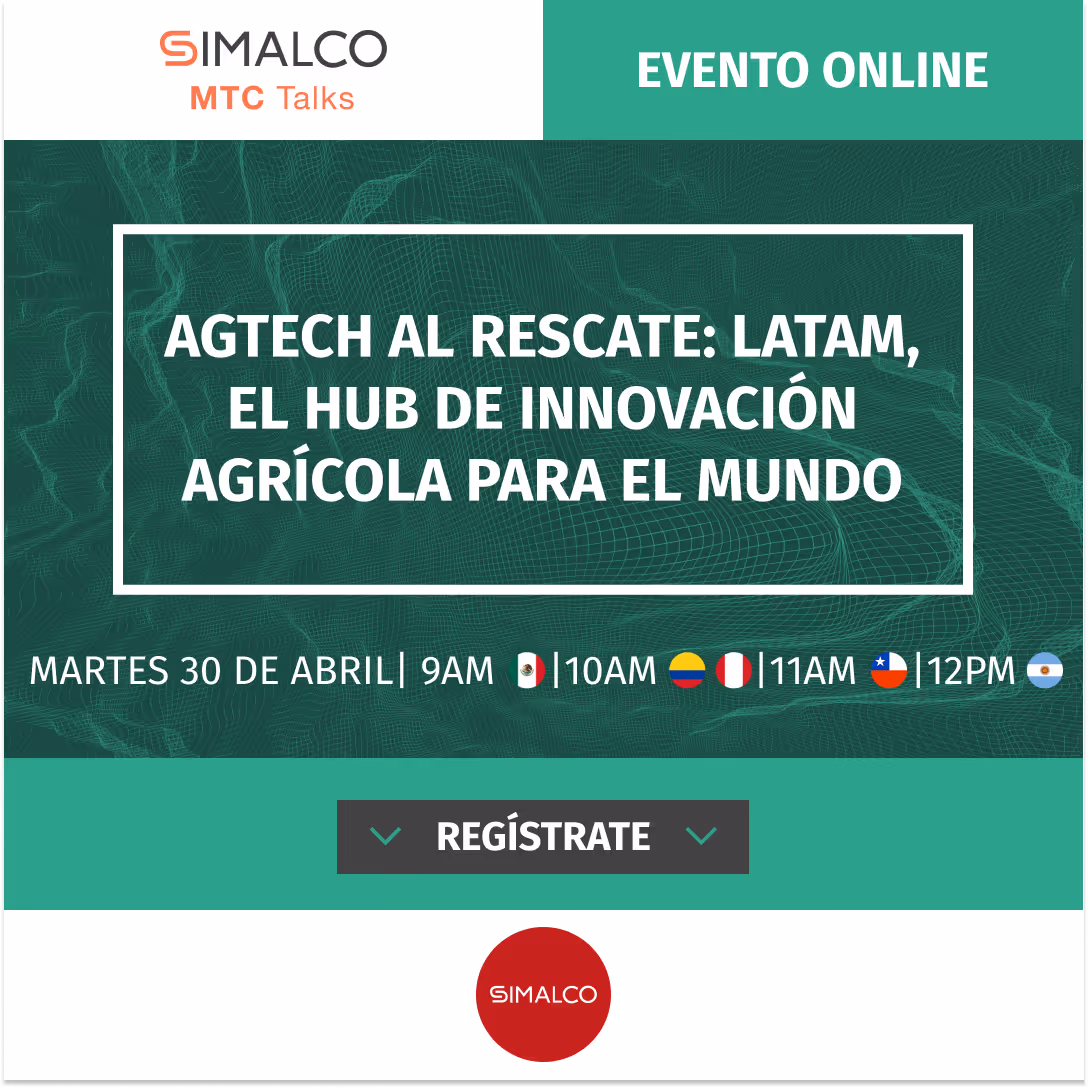 SIMALCO
MTC Talks

EVENTO ONLINE

AGTECH AL RESCATE: LATAM, EL HUB DE INNOVACIÓN AGRÍCOLA PARA EL MUNDO

MARTES 30 DE ABRIL| 9AM |10AM |11AM |12PM

REGÍSTRATE

SIMALCO